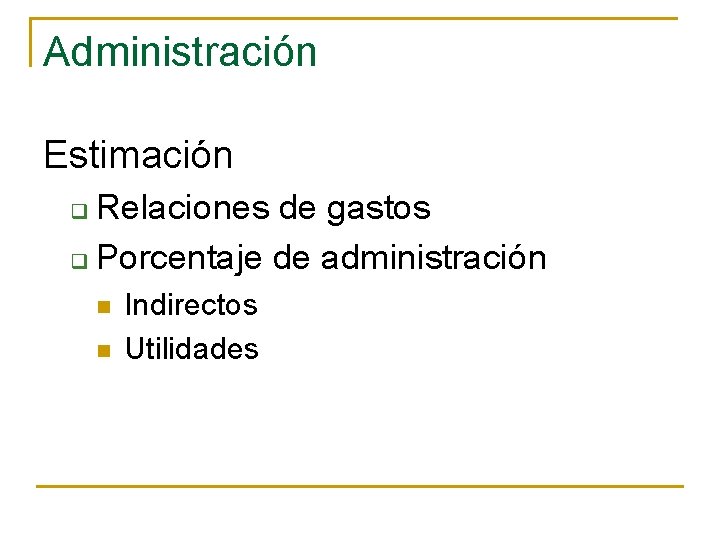 Administración

Estimación

- Relaciones de gastos
- Porcentaje de administración
  - Indirectos
  - Utilidades